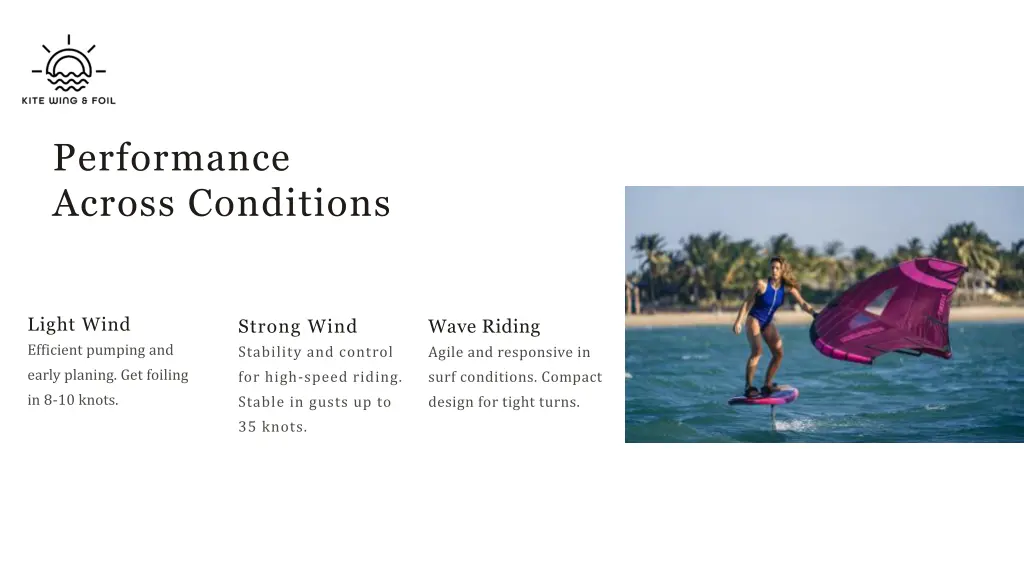 KITE WING & FOIL

Performance
Across Conditions

Light Wind
Efficient pumping and early planing. Get foiling in 8-10 knots.

Strong Wind
Stability and control for high-speed riding. Stable in gusts up to 35 knots.

Wave Riding
Agile and responsive in surf conditions. Compact design for tight turns.